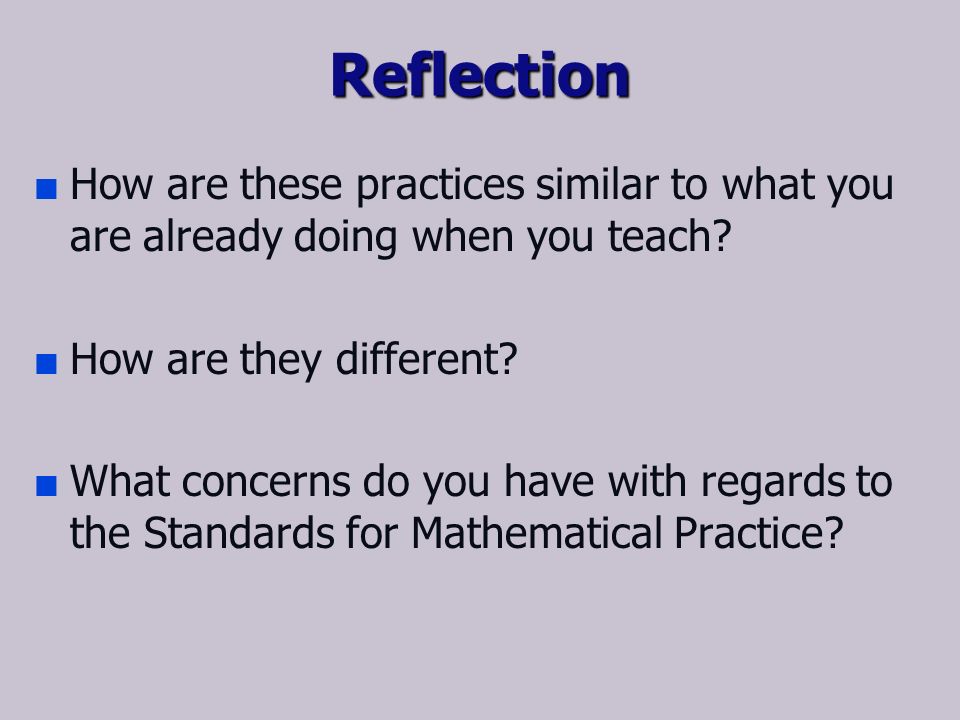 Reflection

How are these practices similar to what you are already doing when you teach?

How are they different?

What concerns do you have with regards to the Standards for Mathematical Practice?